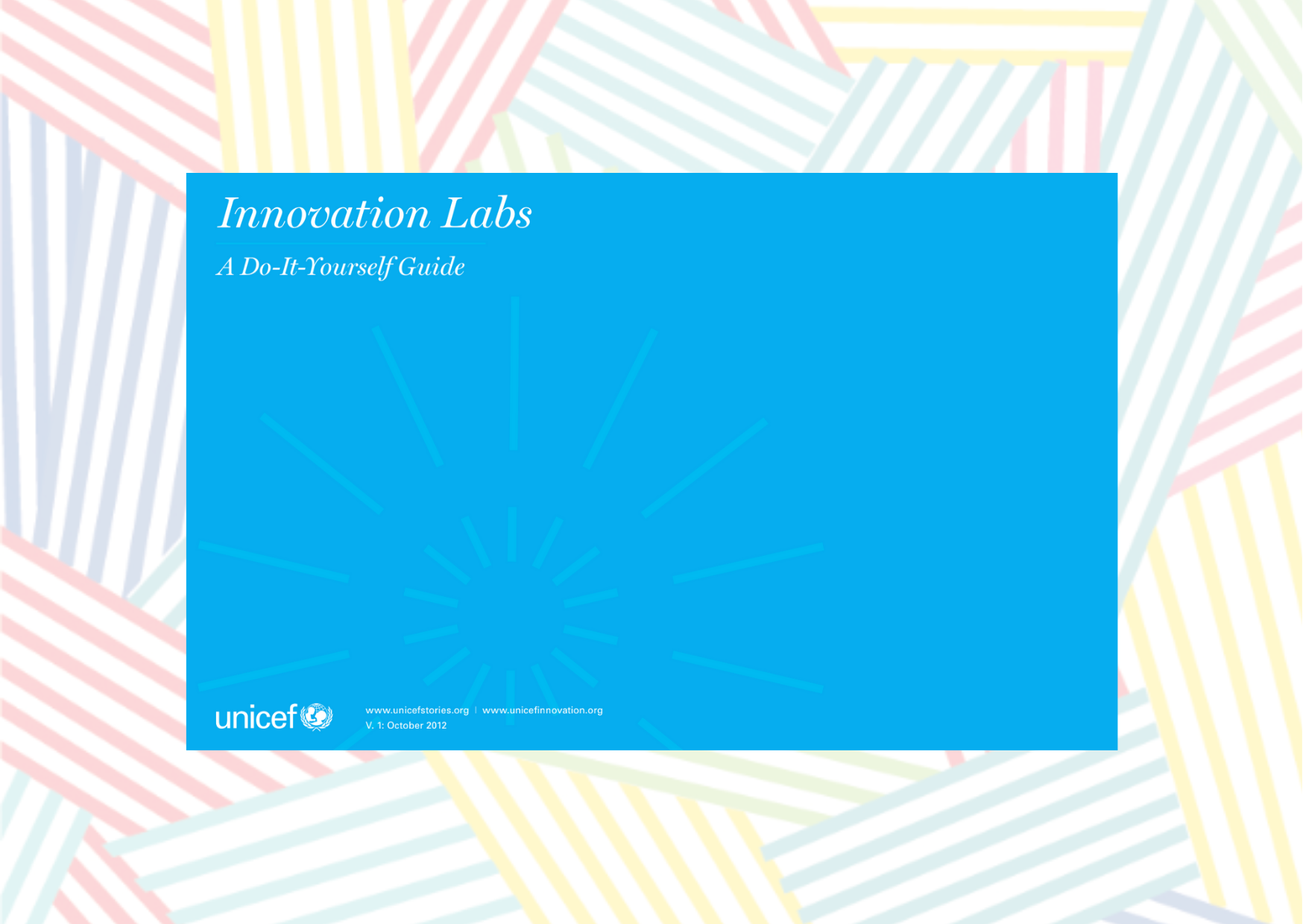 Innovation Labs

A Do-It-Yourself Guide

unicef

www.unicefstories.org | www.unicefinnovation.org
V. 1: October 2012